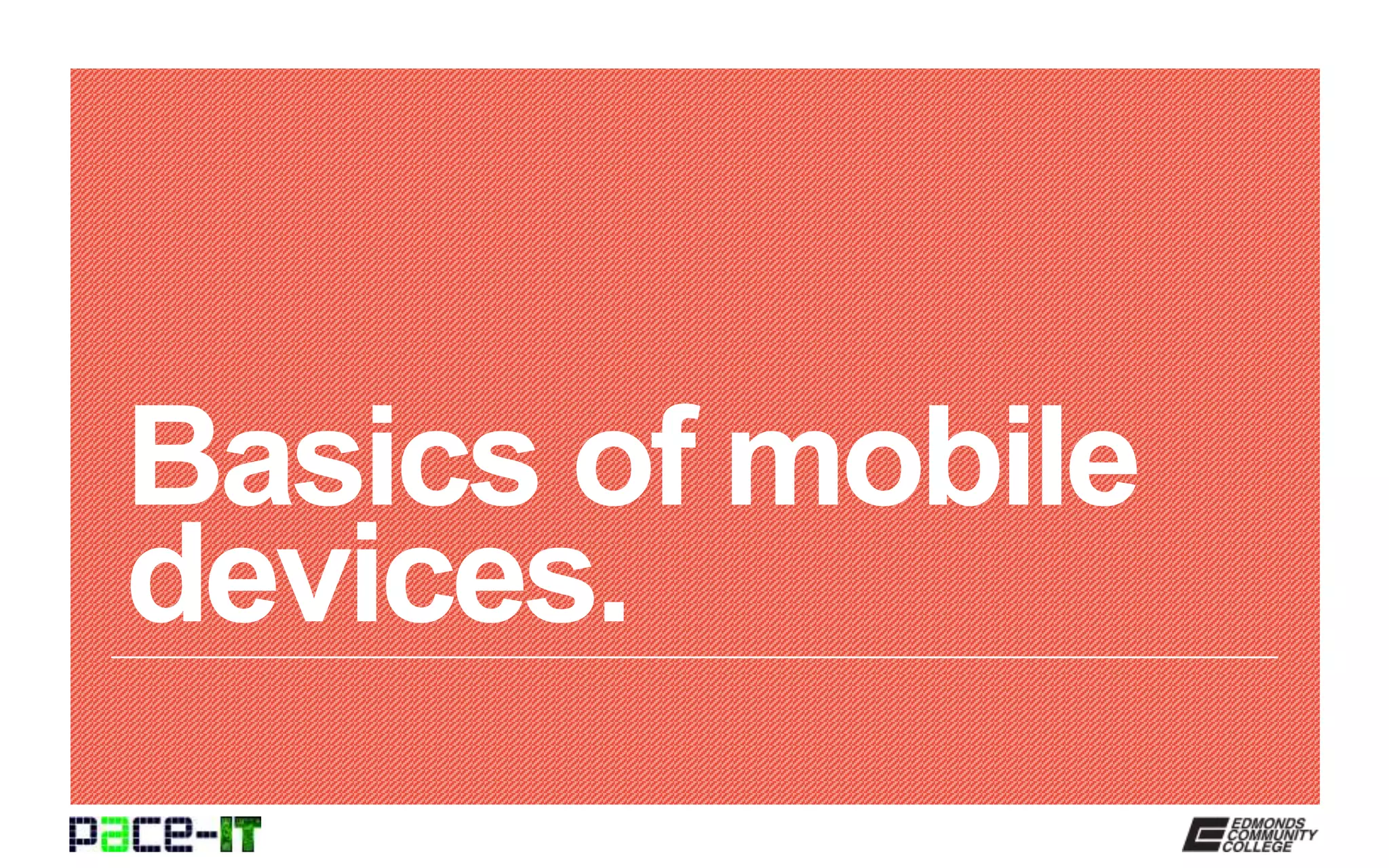 Basics of mobile devices.

pace-IT

EDMONDS COMMUNITY COLLEGE